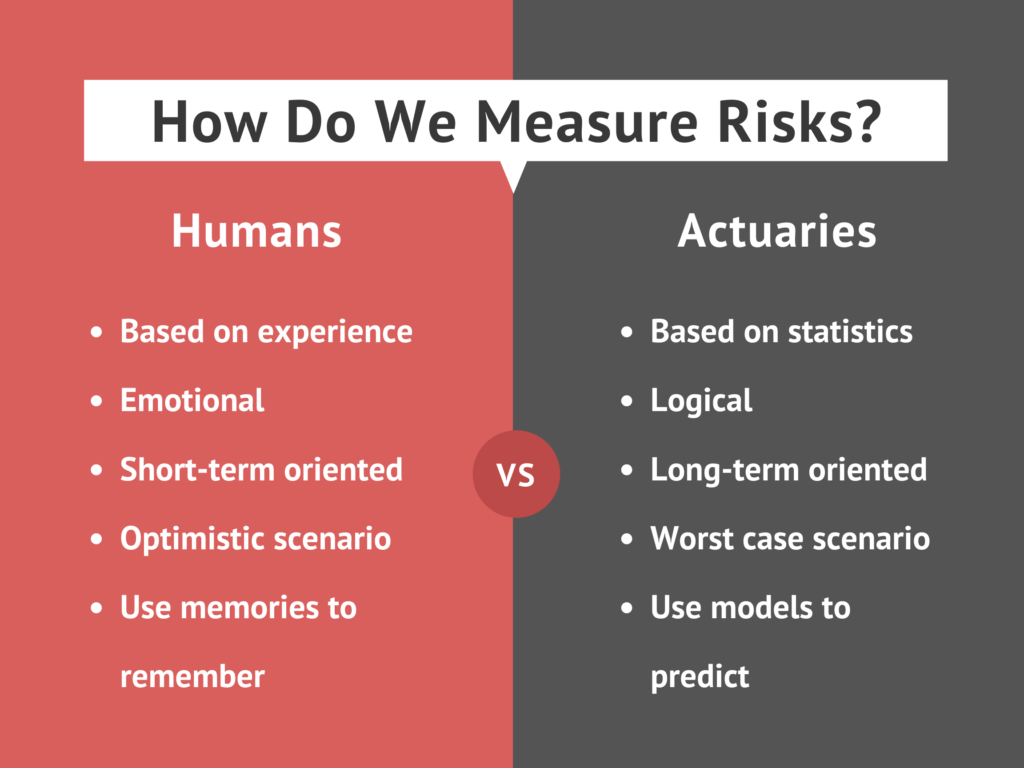 How Do We Measure Risks?

Humans

- Based on experience
- Emotional
- Short-term oriented
- Optimistic scenario
- Use memories to remember

VS

Actuaries

- Based on statistics
- Logical
- Long-term oriented
- Worst case scenario
- Use models to predict